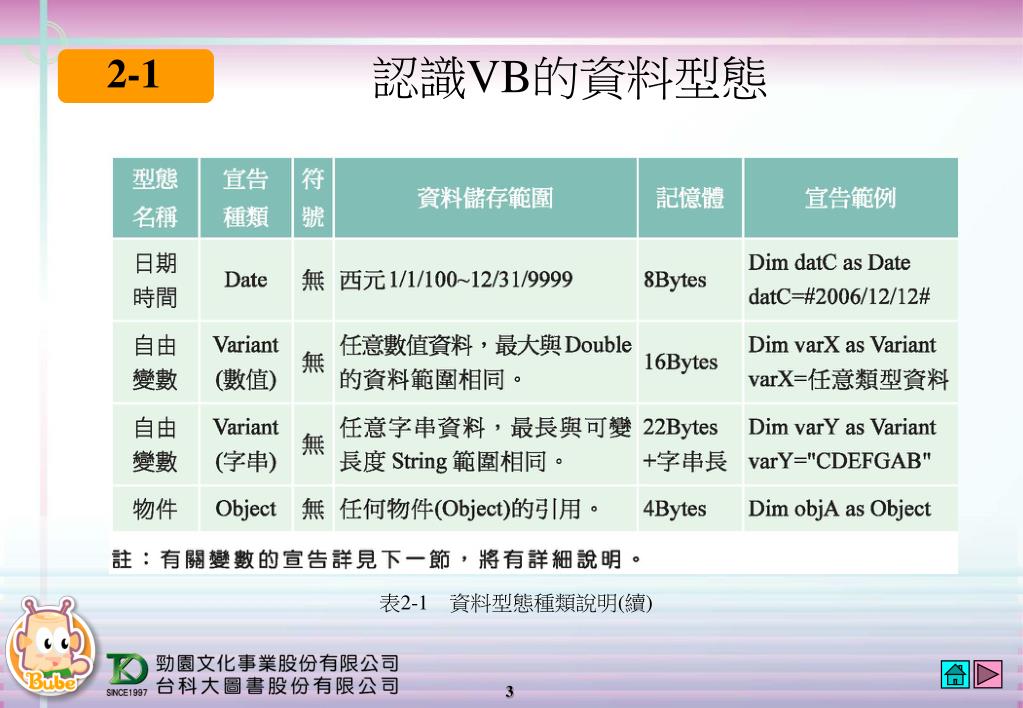 2-1

認識VB的資料型態

| 型態名稱 | 宣告種類 | 符號 | 資料儲存範圍 | 記憶體 | 宣告範例 |
|---|---|---|---|---|---|
| 日期時間 | Date | 無 | 西元1/1/100~12/31/9999 | 8Bytes | Dim datC as Date datC=#2006/12/12# |
| 自由變數 | Variant (數值) | 無 | 任意數值資料，最大與Double的資料範圍相同。 | 16Bytes | Dim varX as Variant varX=任意類型資料 |
| 自由變數 | Variant (字串) | 無 | 任意字串資料，最長與可變長度 String 範圍相同。 | 22Bytes +字串長 | Dim varY as Variant varY="CDEFGAB" |
| 物件 | Object | 無 | 任何物件(Object)的引用。 | 4Bytes | Dim objA as Object |

註：有關變數的宣告詳見下一節，將有詳細說明。

表2-1　資料型態種類說明(續)

Bube

SINCE1997

勁園文化事業股份有限公司
台科大圖書股份有限公司

3